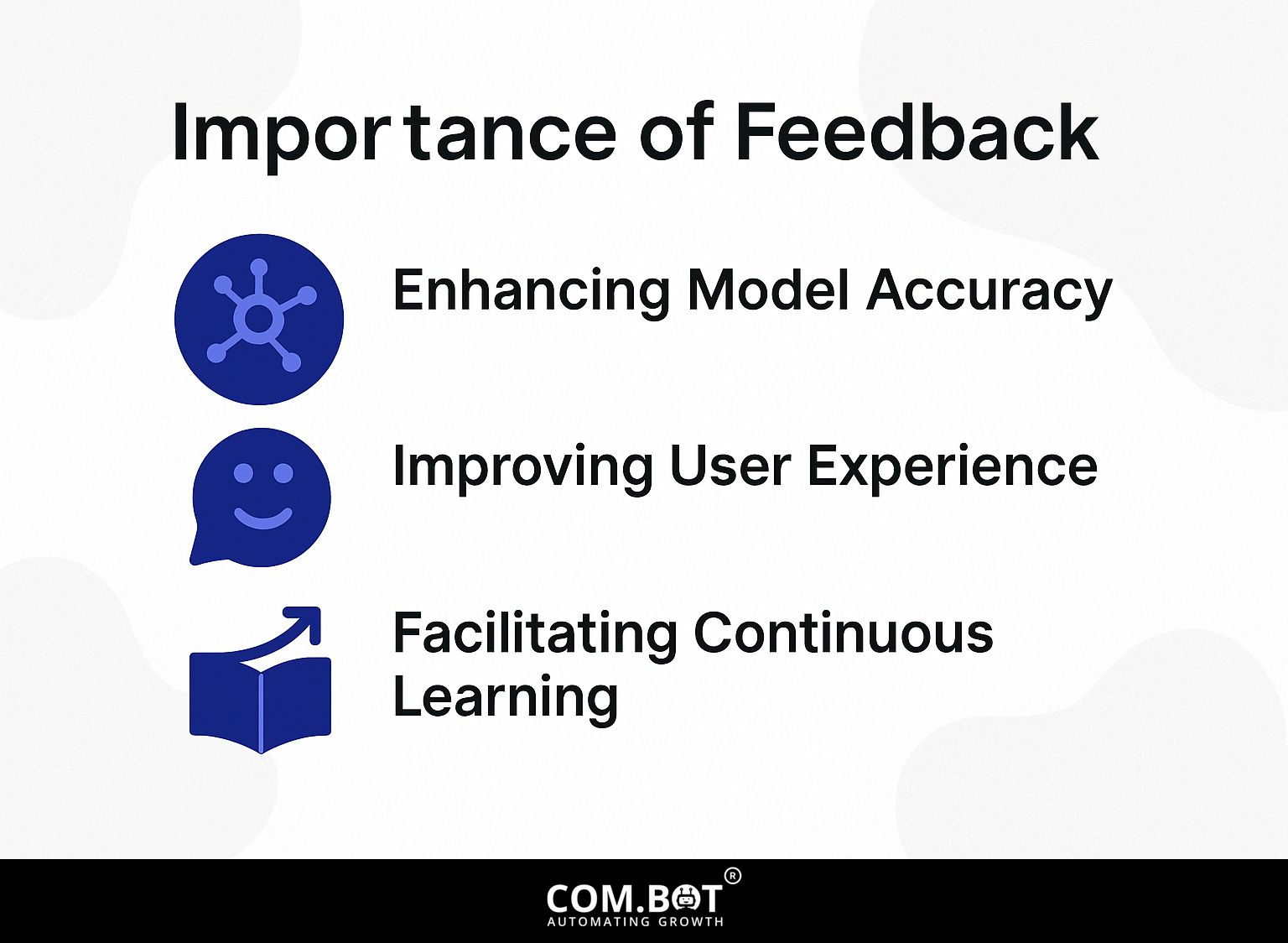 Importance of Feedback

Enhancing Model Accuracy

Improving User Experience

Facilitating Continuous Learning

COM.BOT®
AUTOMATING GROWTH